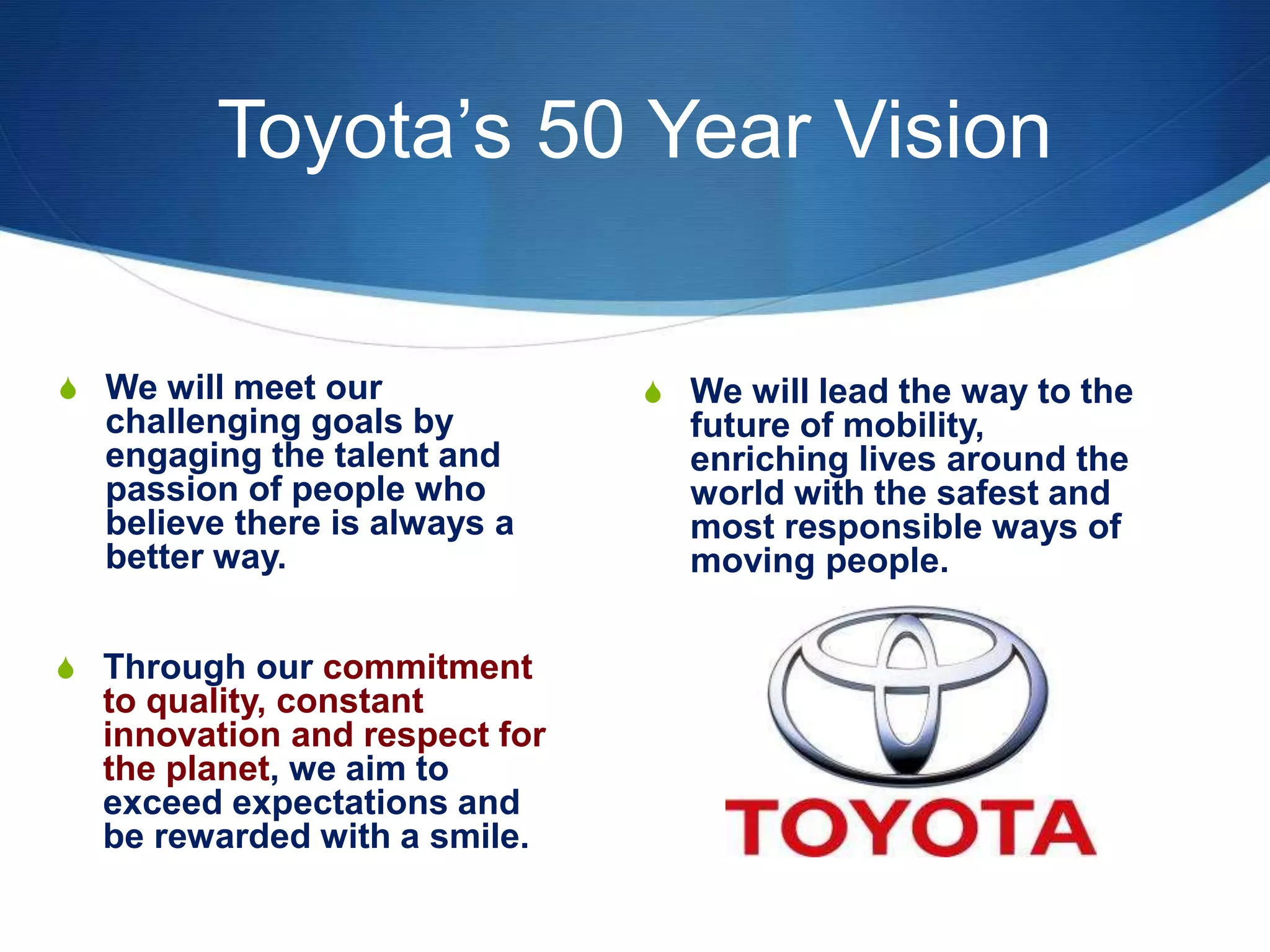 Toyota’s 50 Year Vision

We will meet our challenging goals by engaging the talent and passion of people who believe there is always a better way.

Through our commitment to quality, constant innovation and respect for the planet, we aim to exceed expectations and be rewarded with a smile.

We will lead the way to the future of mobility, enriching lives around the world with the safest and most responsible ways of moving people.

TOYOTA